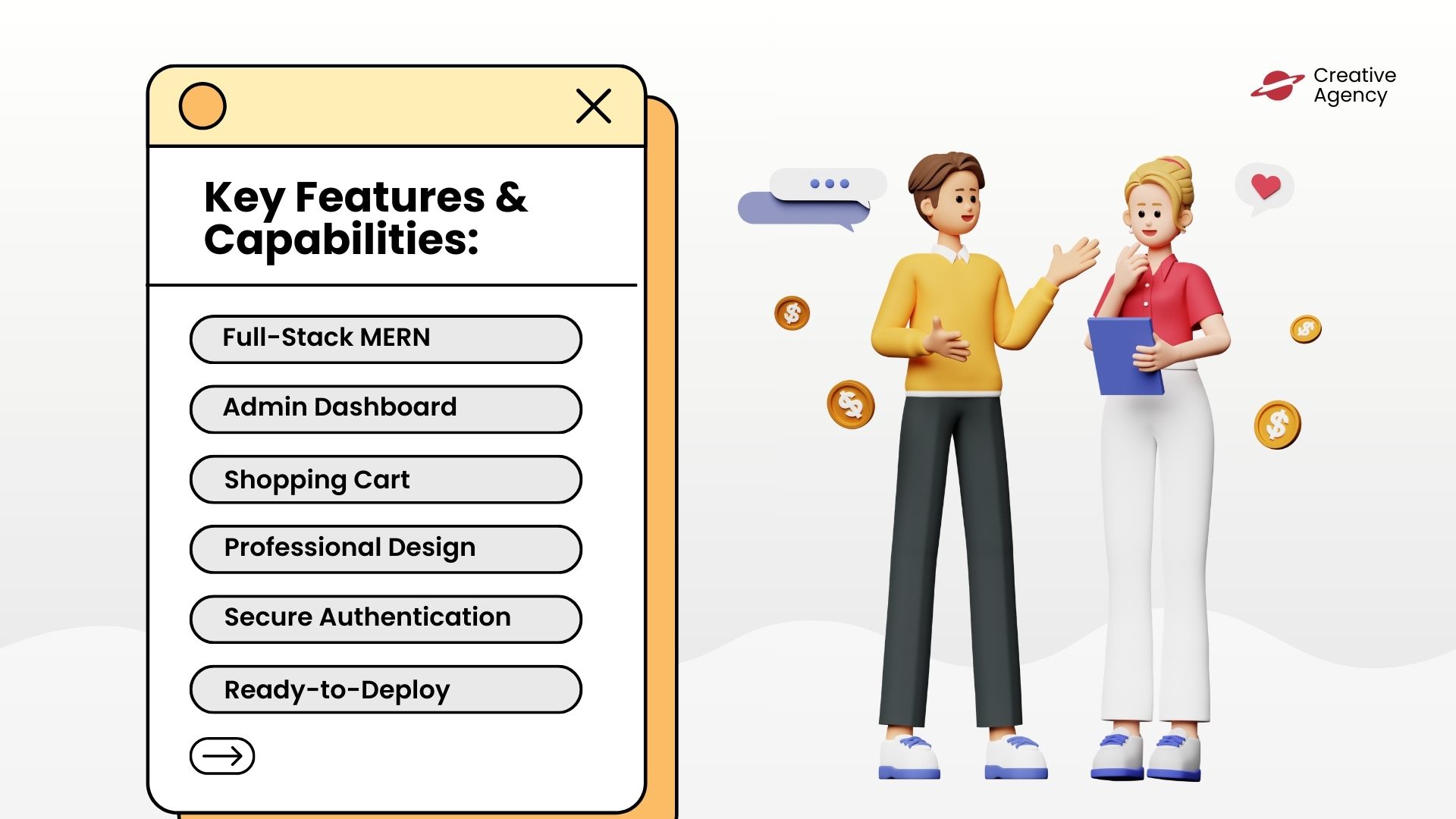 Key Features & Capabilities:

Full-Stack MERN

Admin Dashboard

Shopping Cart

Professional Design

Secure Authentication

Ready-to-Deploy

Creative Agency